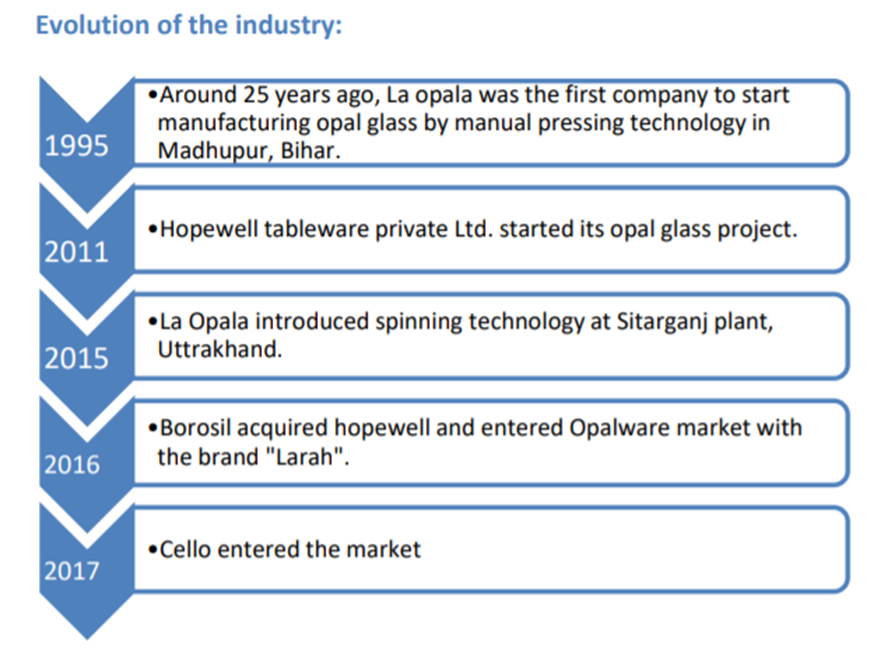 Evolution of the industry:

1995

•Around 25 years ago, La opala was the first company to start manufacturing opal glass by manual pressing technology in Madhupur, Bihar.

2011

•Hopewell tableware private Ltd. started its opal glass project.

2015

•La Opala introduced spinning technology at Sitarganj plant, Uttrakhand.

2016

•Borosil acquired hopewell and entered Opalware market with the brand "Larah".

2017

•Cello entered the market